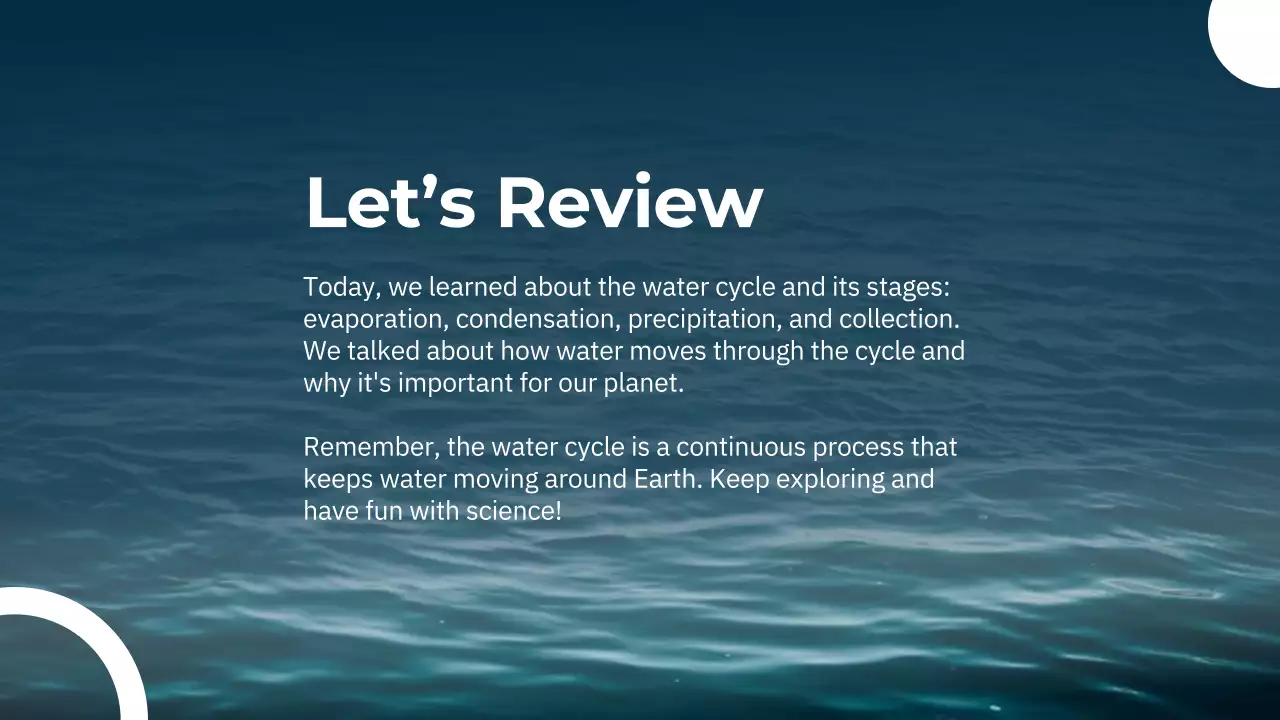 Let’s Review

Today, we learned about the water cycle and its stages: evaporation, condensation, precipitation, and collection. We talked about how water moves through the cycle and why it's important for our planet.

Remember, the water cycle is a continuous process that keeps water moving around Earth. Keep exploring and have fun with science!